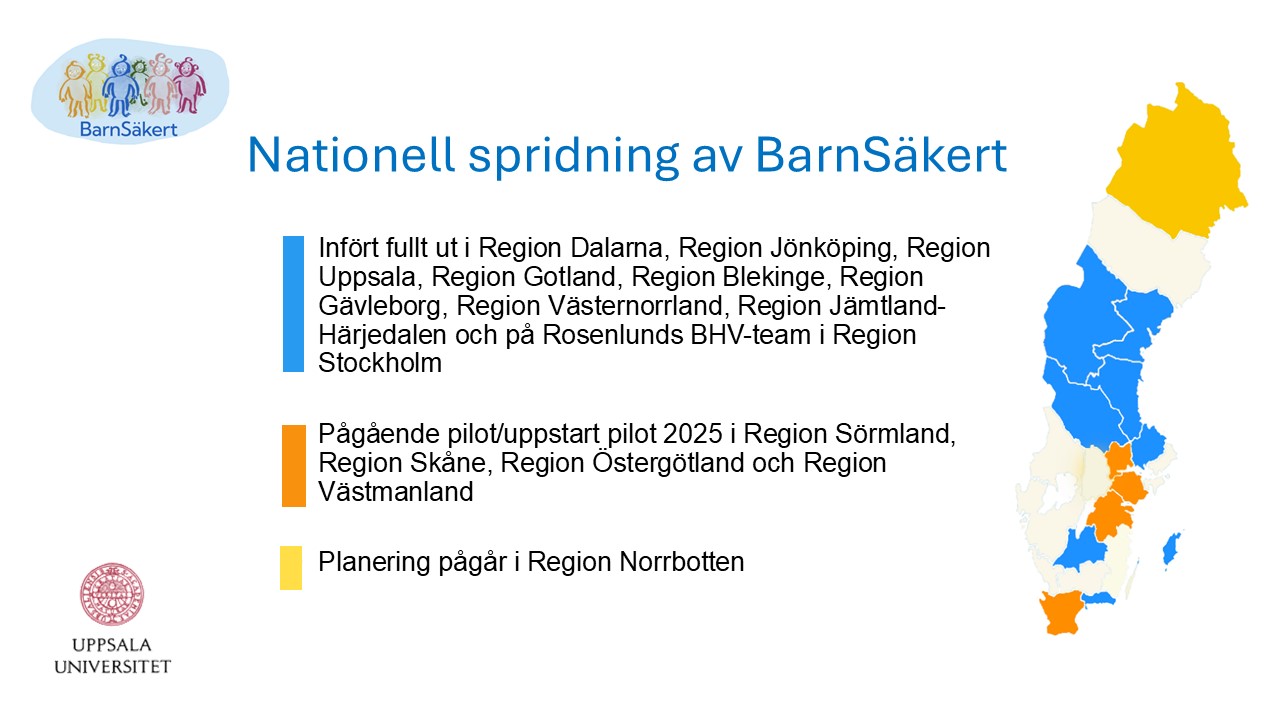 BarnSäkert

Nationell spridning av BarnSäkert

Infört fullt ut i Region Dalarna, Region Jönköping, Region Uppsala, Region Gotland, Region Blekinge, Region Gävleborg, Region Västernorrland, Region Jämtland-Härjedalen och på Rosenlunds BHV-team i Region Stockholm

Pågående pilot/uppstart pilot 2025 i Region Sörmland, Region Skåne, Region Östergötland och Region Västmanland

Planering pågår i Region Norrbotten

UPPSALA UNIVERSITET